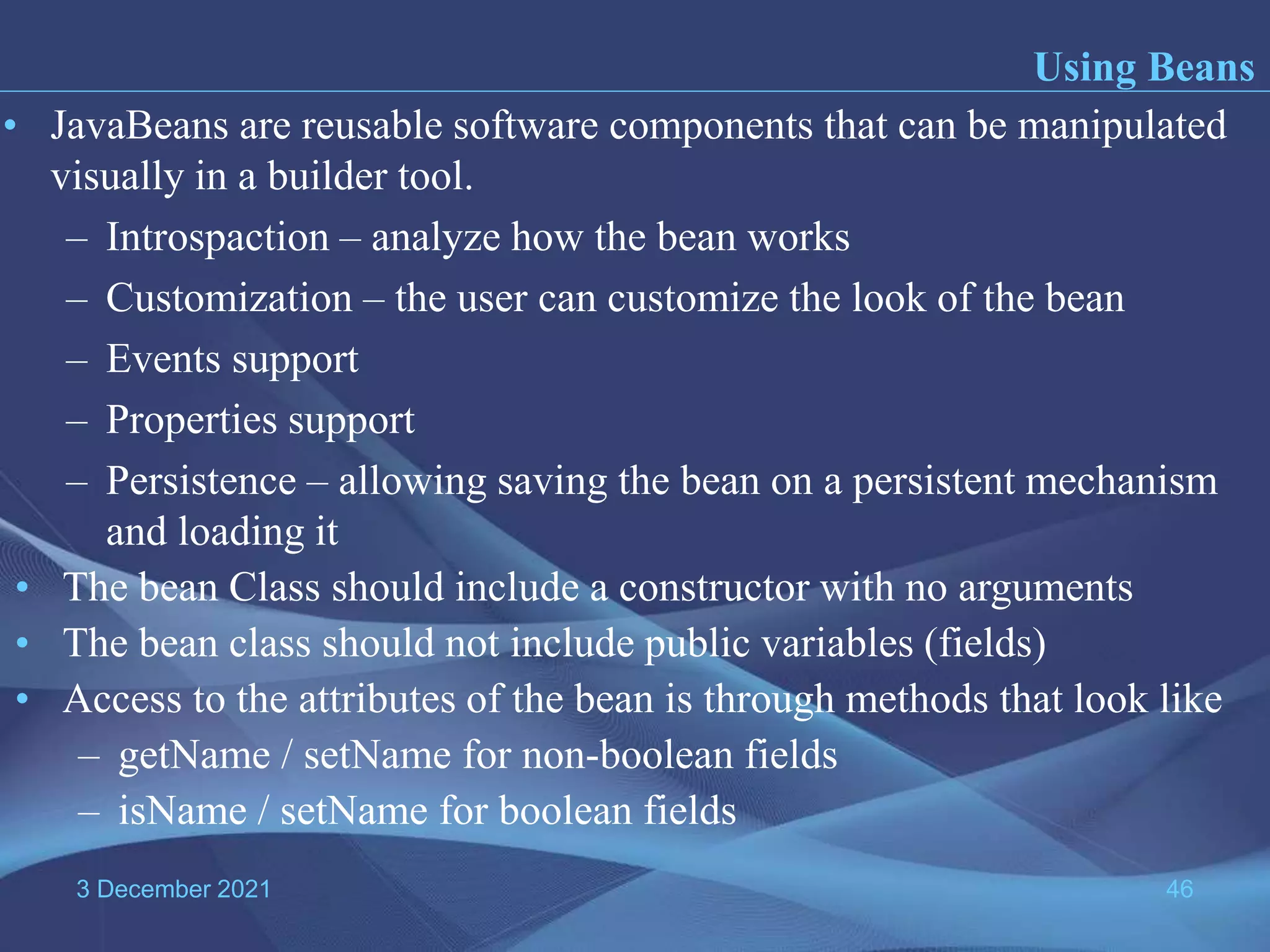 Using Beans

• JavaBeans are reusable software components that can be manipulated visually in a builder tool.
– Introspaction – analyze how the bean works
– Customization – the user can customize the look of the bean
– Events support
– Properties support
– Persistence – allowing saving the bean on a persistent mechanism and loading it
• The bean Class should include a constructor with no arguments
• The bean class should not include public variables (fields)
• Access to the attributes of the bean is through methods that look like
– getName / setName for non-boolean fields
– isName / setName for boolean fields

3 December 2021

46